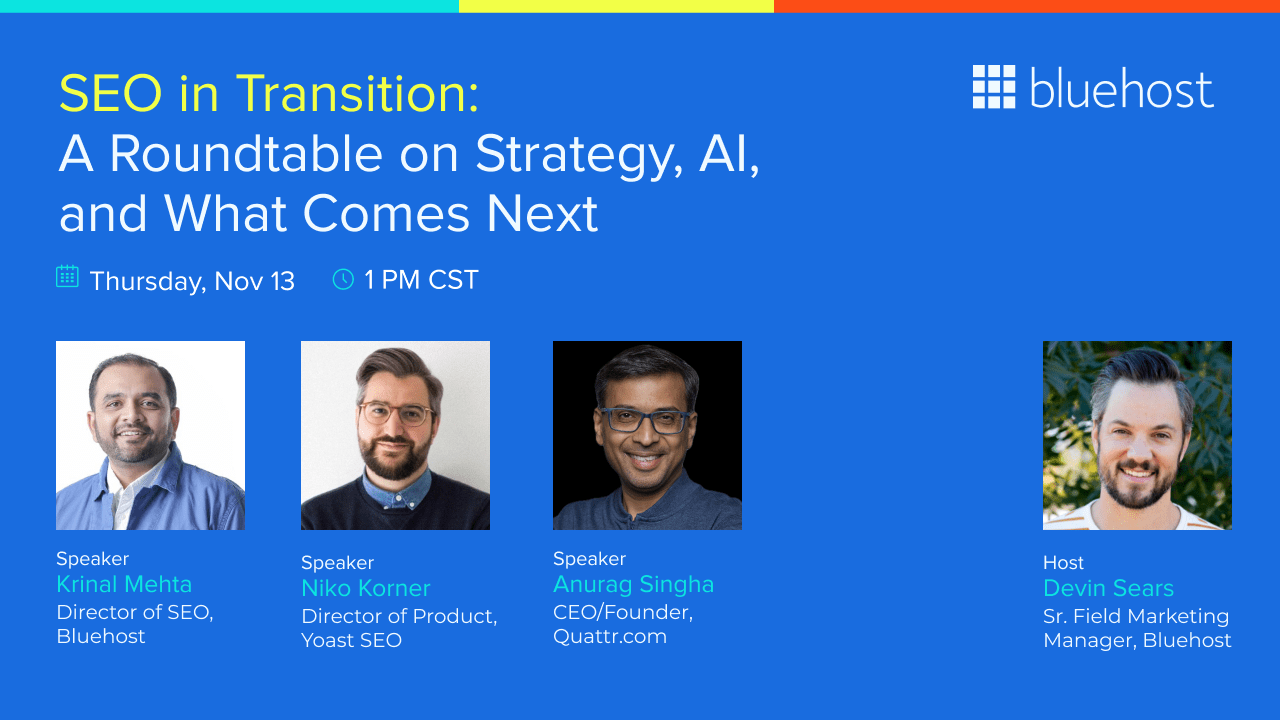 SEO in Transition:
A Roundtable on Strategy, AI, and What Comes Next

bluehost

Thursday, Nov 13 1 PM CST

Speaker
Krinal Mehta
Director of SEO, Bluehost

Speaker
Niko Korner
Director of Product, Yoast SEO

Speaker
Anurag Singha
CEO/Founder, Quattr.com

Host
Devin Sears
Sr. Field Marketing Manager, Bluehost